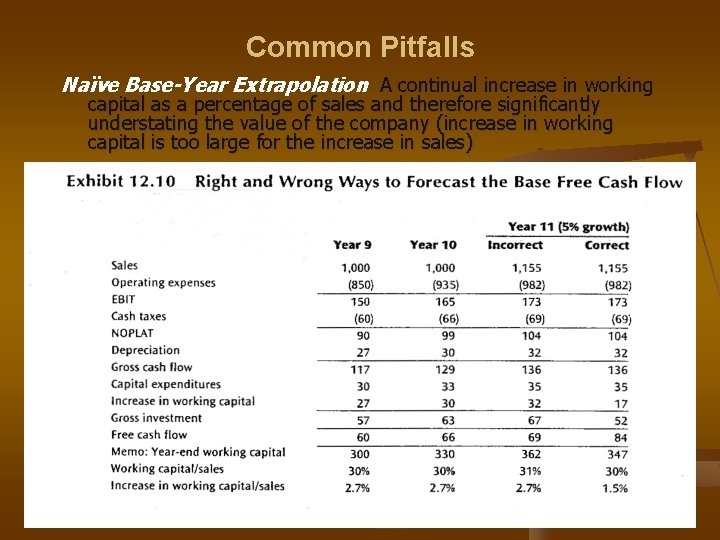 Common Pitfalls

Naïve Base-Year Extrapolation A continual increase in working capital as a percentage of sales and therefore significantly understating the value of the company (increase in working capital is too large for the increase in sales)

Exhibit 12.10 Right and Wrong Ways to Forecast the Base Free Cash Flow

| | Year 9 | Year 10 | Year 11 (5% growth) Incorrect | Year 11 (5% growth) Correct |
|---|---|---|---|---|
| Sales | 1,000 | 1,000 | 1,155 | 1,155 |
| Operating expenses | (850) | (935) | (982) | (982) |
| EBIT | 150 | 165 | 173 | 173 |
| Cash taxes | (60) | (66) | (69) | (69) |
| NOPLAT | 90 | 99 | 104 | 104 |
| Depreciation | 27 | 30 | 32 | 32 |
| Gross cash flow | 117 | 129 | 136 | 136 |
| Capital expenditures | 30 | 33 | 35 | 35 |
| Increase in working capital | 27 | 30 | 32 | 17 |
| Gross investment | 57 | 63 | 67 | 52 |
| Free cash flow | 60 | 66 | 69 | 84 |
| Memo: Year-end working capital | 300 | 330 | 362 | 347 |
| Working capital/sales | 30% | 30% | 31% | 30% |
| Increase in working capital/sales | 2.7% | 2.7% | 2.7% | 1.5% |